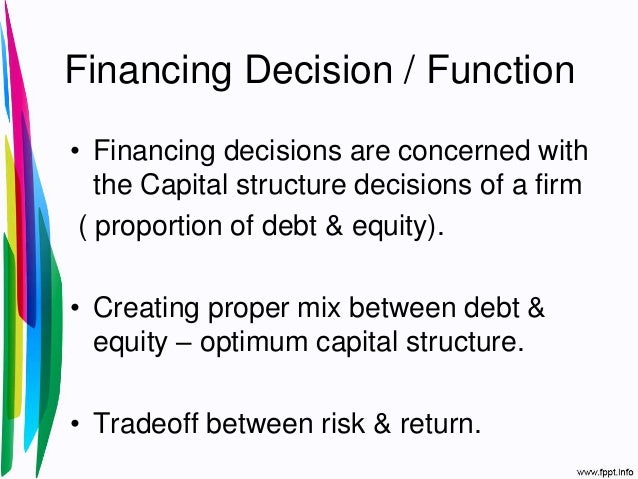 Financing Decision / Function

• Financing decisions are concerned with the Capital structure decisions of a firm ( proportion of debt & equity).

• Creating proper mix between debt & equity – optimum capital structure.

• Tradeoff between risk & return.

www.fppt.info